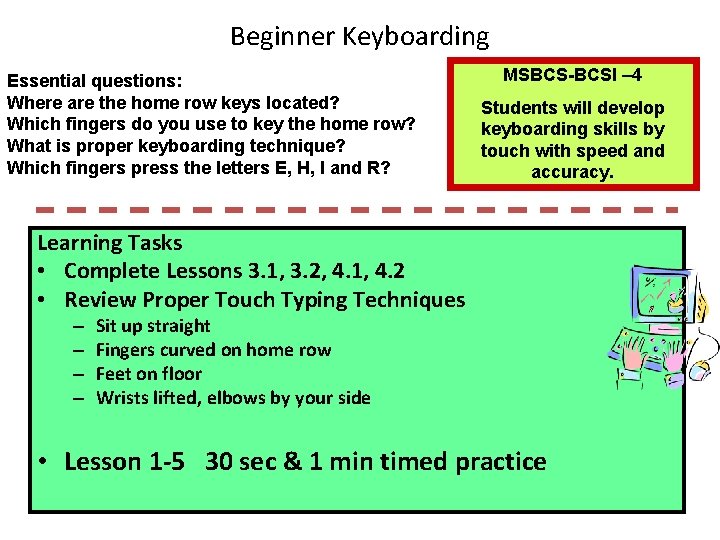 Beginner Keyboarding

Essential questions:
Where are the home row keys located?
Which fingers do you use to key the home row?
What is proper keyboarding technique?
Which fingers press the letters E, H, I and R?

MSBCS-BCSI –4

Students will develop keyboarding skills by touch with speed and accuracy.

Learning Tasks
• Complete Lessons 3.1, 3.2, 4.1, 4.2
• Review Proper Touch Typing Techniques
– Sit up straight
– Fingers curved on home row
– Feet on floor
– Wrists lifted, elbows by your side

• Lesson 1-5 30 sec & 1 min timed practice